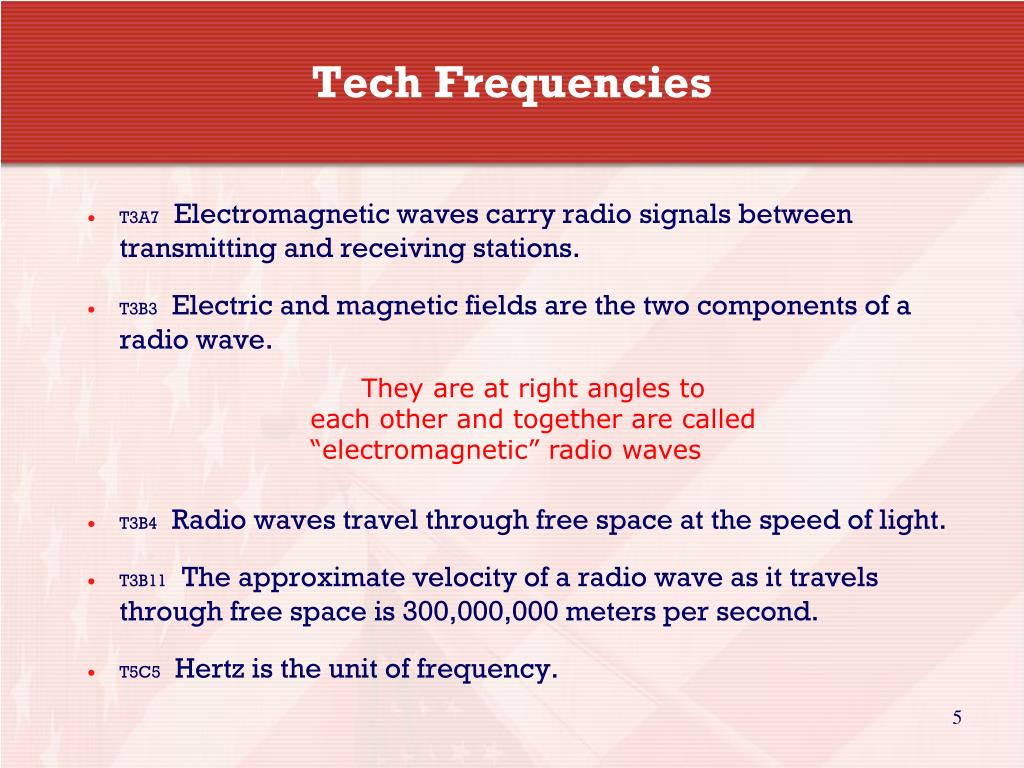 Tech Frequencies

• T3A7 Electromagnetic waves carry radio signals between transmitting and receiving stations.

• T3B3 Electric and magnetic fields are the two components of a radio wave.

They are at right angles to each other and together are called “electromagnetic” radio waves

• T3B4 Radio waves travel through free space at the speed of light.

• T3B11 The approximate velocity of a radio wave as it travels through free space is 300,000,000 meters per second.

• T5C5 Hertz is the unit of frequency.

5